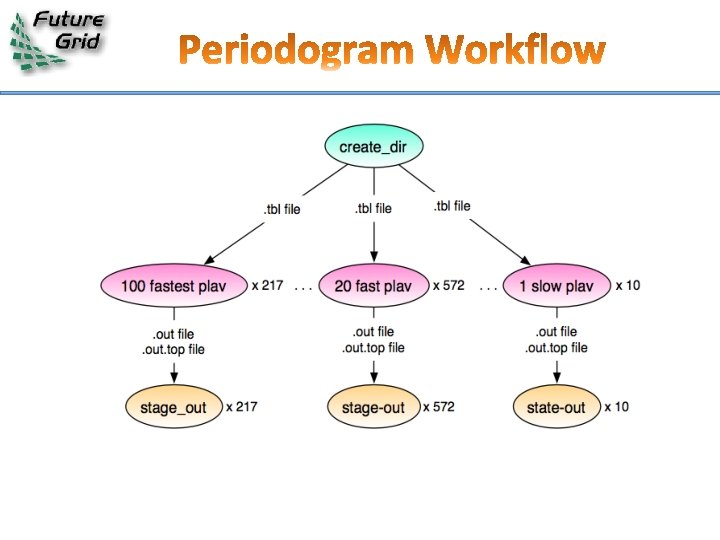 Future Grid

Periodogram Workflow

create_dir

.tbl file

.tbl file

.tbl file

100 fastest plav x 217 . . . 20 fast plav x 572 . . . 1 slow plav x 10

.out file
.out.top file

.out file
.out.top file

.out file
.out.top file

stage_out x 217

stage-out x 572

state-out x 10